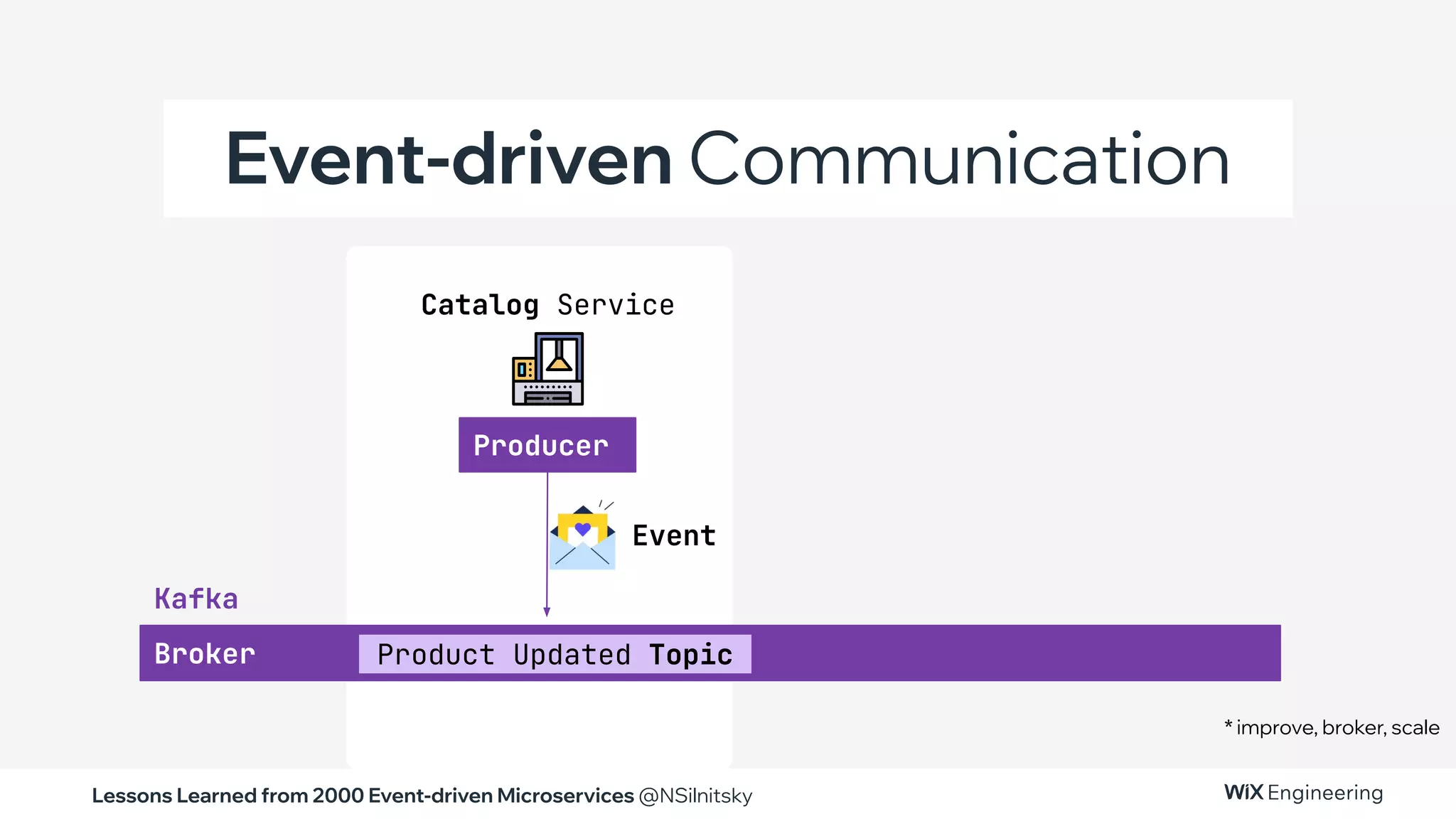 Event-driven Communication

Catalog Service

Producer

Event

Kafka

Broker

Product Updated Topic

* improve, broker, scale

Lessons Learned from 2000 Event-driven Microservices @NSilnitsky

WiX Engineering